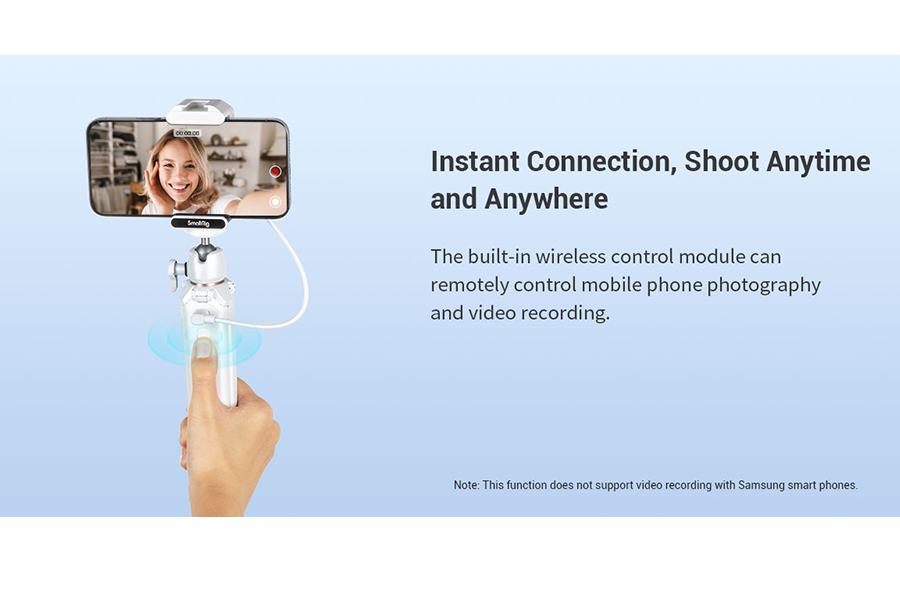 00:00:00

SmallRig

Instant Connection, Shoot Anytime and Anywhere

The built-in wireless control module can remotely control mobile phone photography and video recording.

Note: This function does not support video recording with Samsung smart phones.